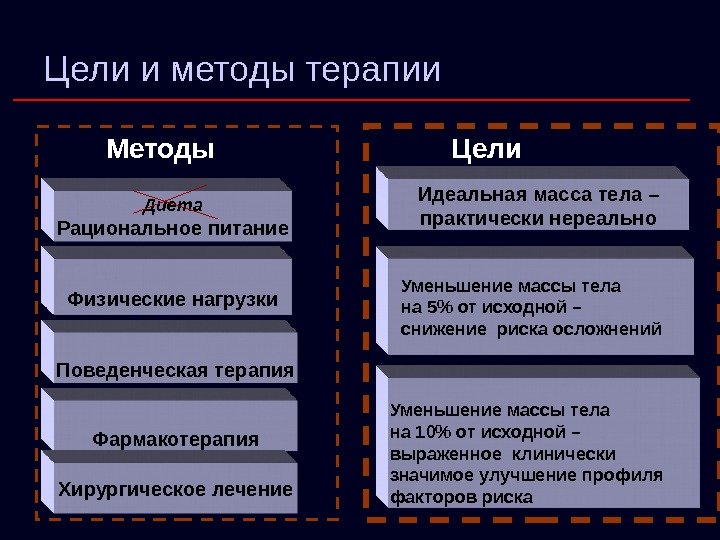 Цели и методы терапии

Методы

Диета
Рациональное питание

Физические нагрузки

Поведенческая терапия

Фармакотерапия

Хирургическое лечение

Цели

Идеальная масса тела – практически нереально

Уменьшение массы тела на 5% от исходной – снижение риска осложнений

Уменьшение массы тела на 10% от исходной – выраженное клинически значимое улучшение профиля факторов риска